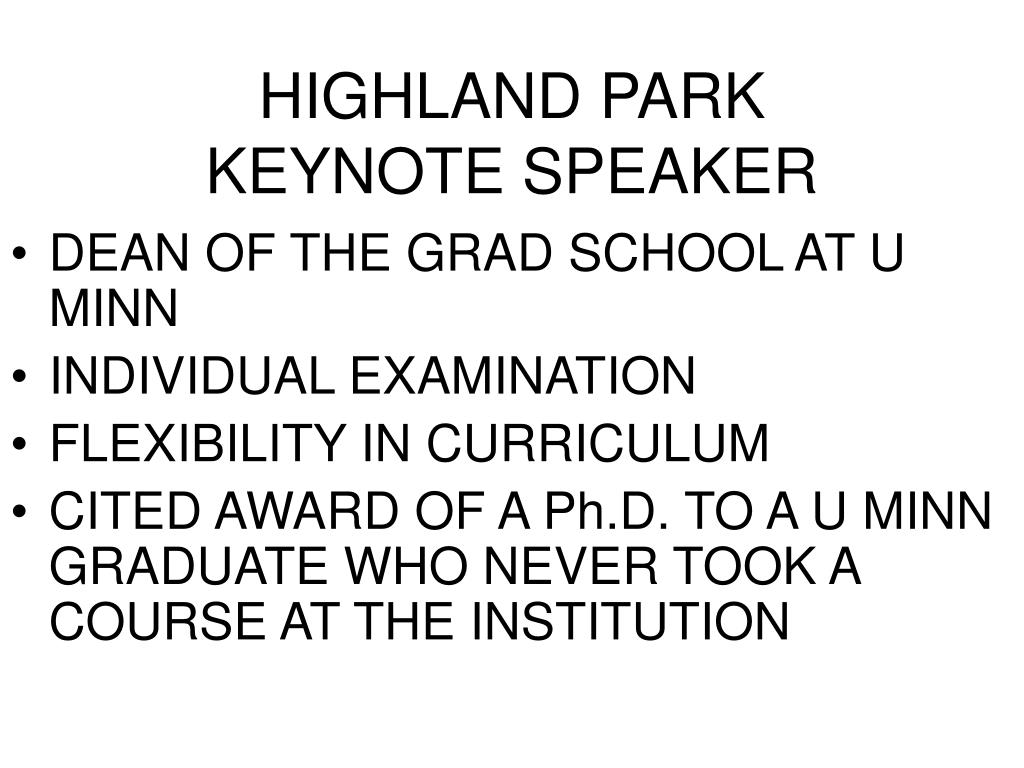 HIGHLAND PARK
KEYNOTE SPEAKER

• DEAN OF THE GRAD SCHOOL AT U MINN
• INDIVIDUAL EXAMINATION
• FLEXIBILITY IN CURRICULUM
• CITED AWARD OF A Ph.D. TO A U MINN GRADUATE WHO NEVER TOOK A COURSE AT THE INSTITUTION